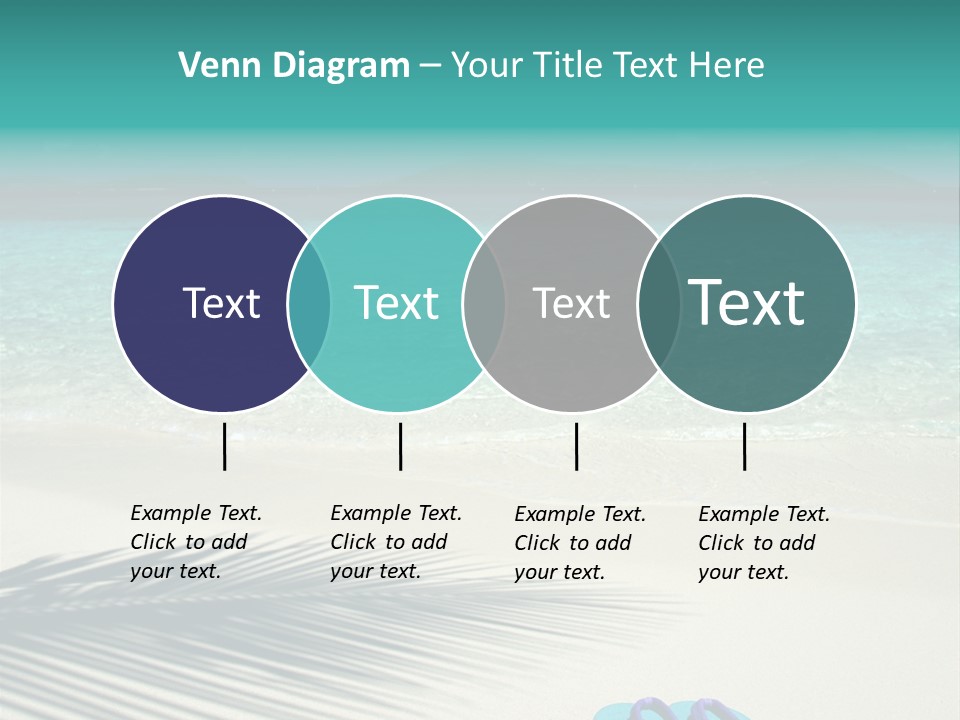 Venn Diagram – Your Title Text Here

Text

Text

Text

Text

Example Text. Click to add your text.

Example Text. Click to add your text.

Example Text. Click to add your text.

Example Text. Click to add your text.